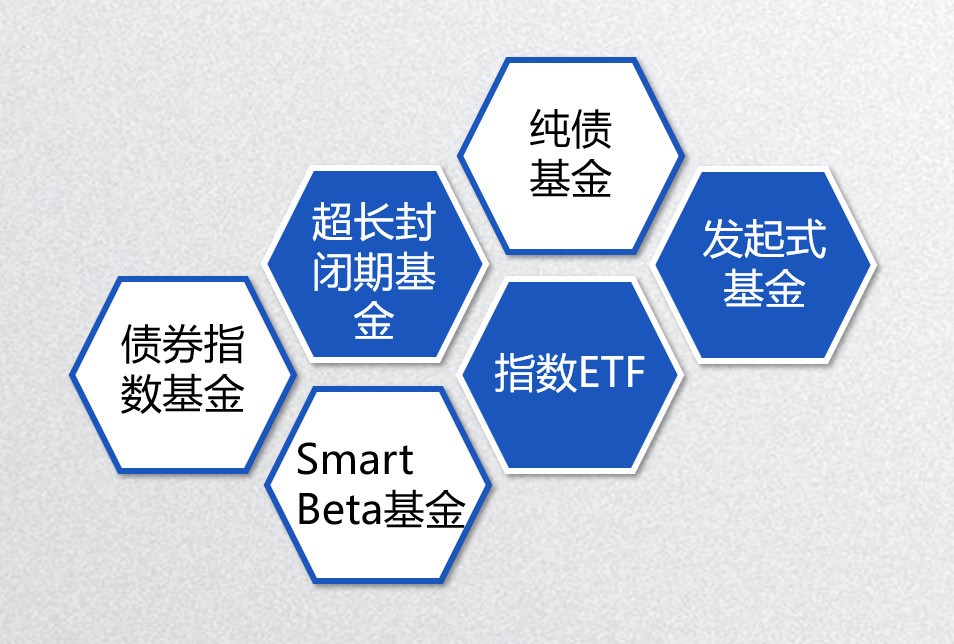 纯债基金

超长封闭期基金

发起式基金

债券指数基金

指数ETF

Smart Beta基金